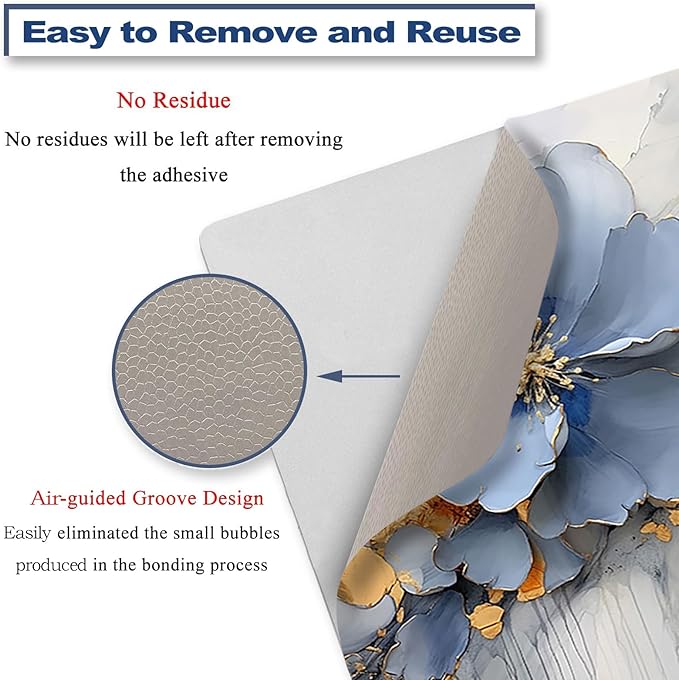 Easy to Remove and Reuse

No Residue

No residues will be left after removing the adhesive

Air-guided Groove Design

Easily eliminated the small bubbles produced in the bonding process